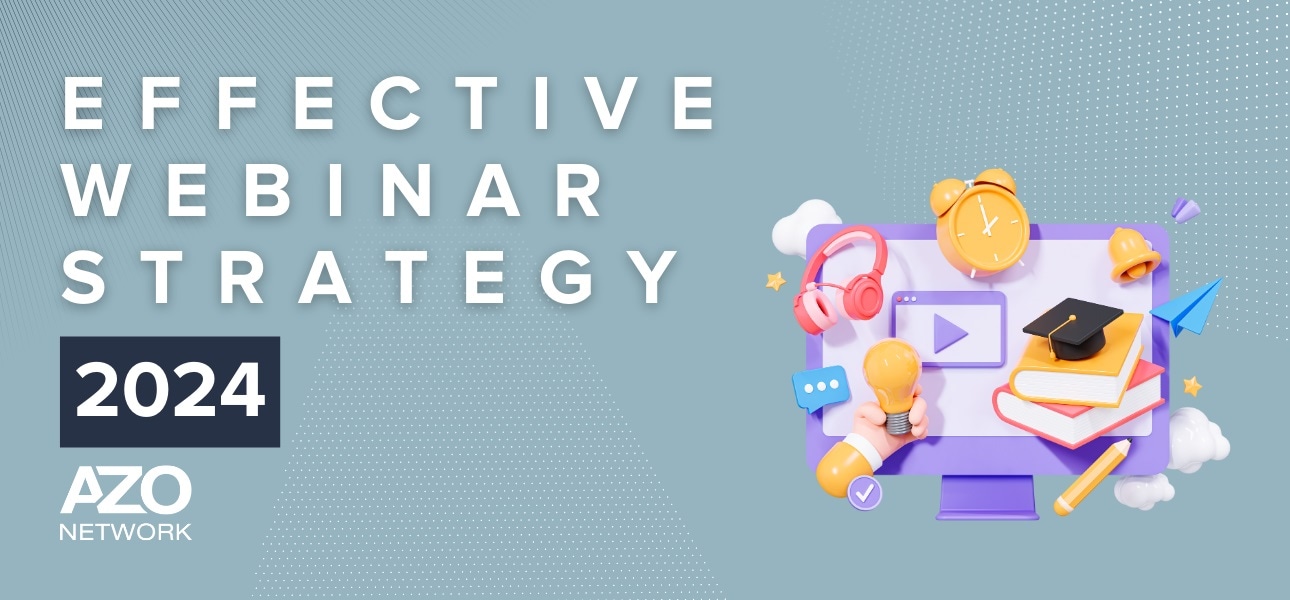 EFFECTIVE WEBINAR STRATEGY

2024

AZO NETWORK